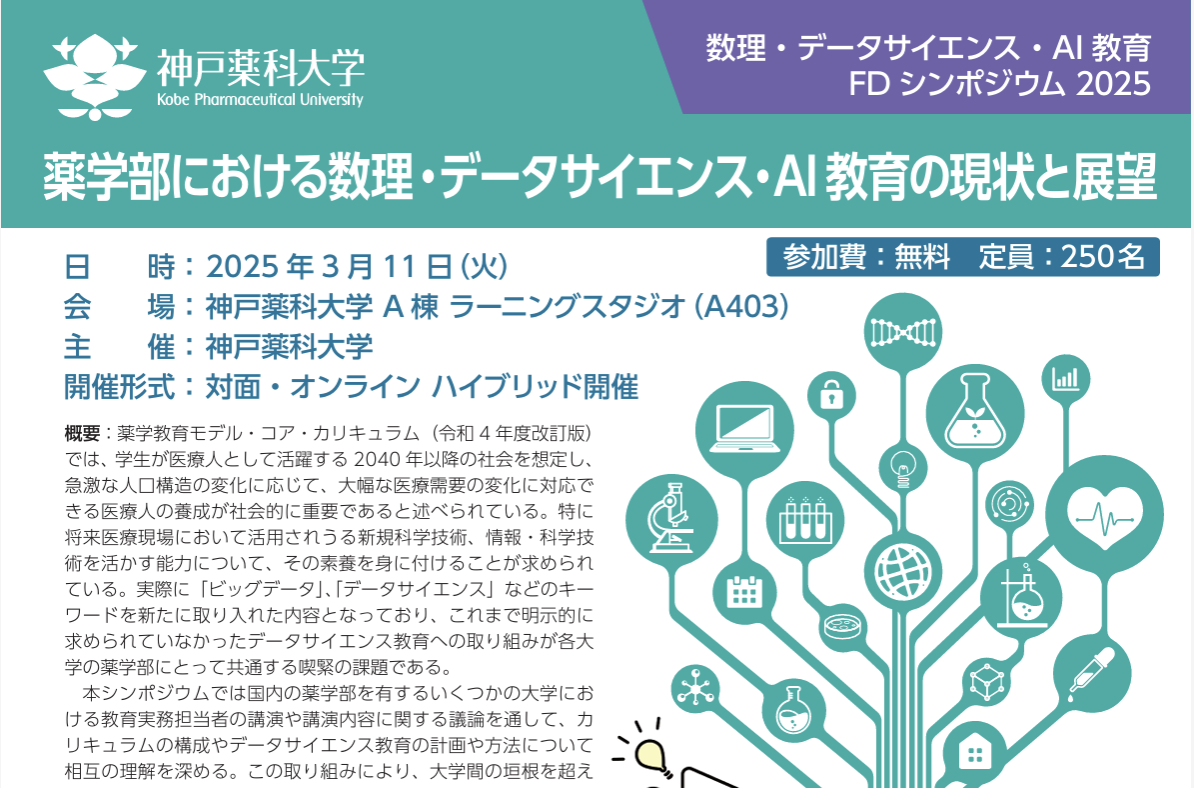 神戸薬科大学
Kobe Pharmaceutical University

数理・データサイエンス・AI 教育
FD シンポジウム 2025

薬学部における数理・データサイエンス・AI 教育の現状と展望

参加費：無料　定員：250名

日　　時：2025 年 3 月 11 日（火）
会　　場：神戸薬科大学 A 棟 ラーニングスタジオ（A403）
主　　催：神戸薬科大学
開催形式：対面・オンライン ハイブリッド開催

概要：薬学教育モデル・コア・カリキュラム（令和 4 年度改訂版）では、学生が医療人として活躍する 2040 年以降の社会を想定し、急激な人口構造の変化に応じて、大幅な医療需要の変化に対応できる医療人の養成が社会的に重要であると述べられている。特に将来医療現場において活用されうる新規科学技術、情報・科学技術を活かす能力について、その素養を身に付けることが求められている。実際に「ビッグデータ」、「データサイエンス」などのキーワードを新たに取り入れた内容となっており、これまで明示的に求められていなかったデータサイエンス教育への取り組みが各大学の薬学部にとって共通する喫緊の課題である。

本シンポジウムでは国内の薬学部を有するいくつかの大学における教育実務担当者の講演や講演内容に関する議論を通して、カリキュラムの構成やデータサイエンス教育の計画や方法について相互の理解を深める。この取り組みにより、大学間の垣根を超え